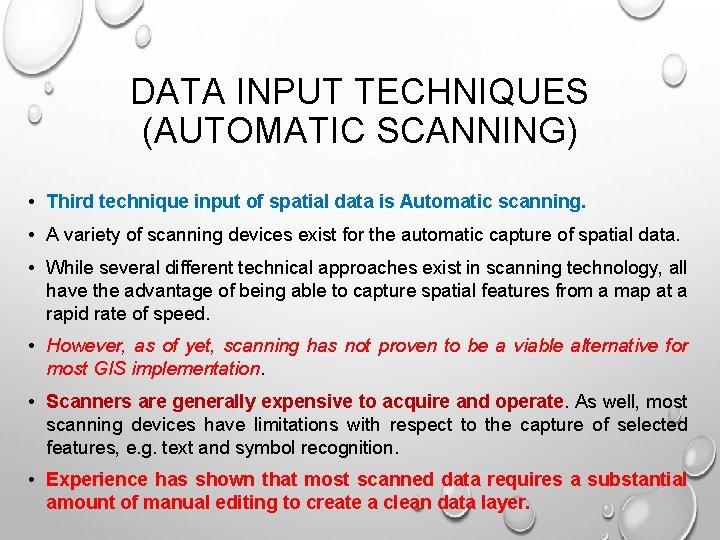 DATA INPUT TECHNIQUES (AUTOMATIC SCANNING)

• Third technique input of spatial data is Automatic scanning.

• A variety of scanning devices exist for the automatic capture of spatial data.

• While several different technical approaches exist in scanning technology, all have the advantage of being able to capture spatial features from a map at a rapid rate of speed.

• However, as of yet, scanning has not proven to be a viable alternative for most GIS implementation.

• Scanners are generally expensive to acquire and operate. As well, most scanning devices have limitations with respect to the capture of selected features, e.g. text and symbol recognition.

• Experience has shown that most scanned data requires a substantial amount of manual editing to create a clean data layer.